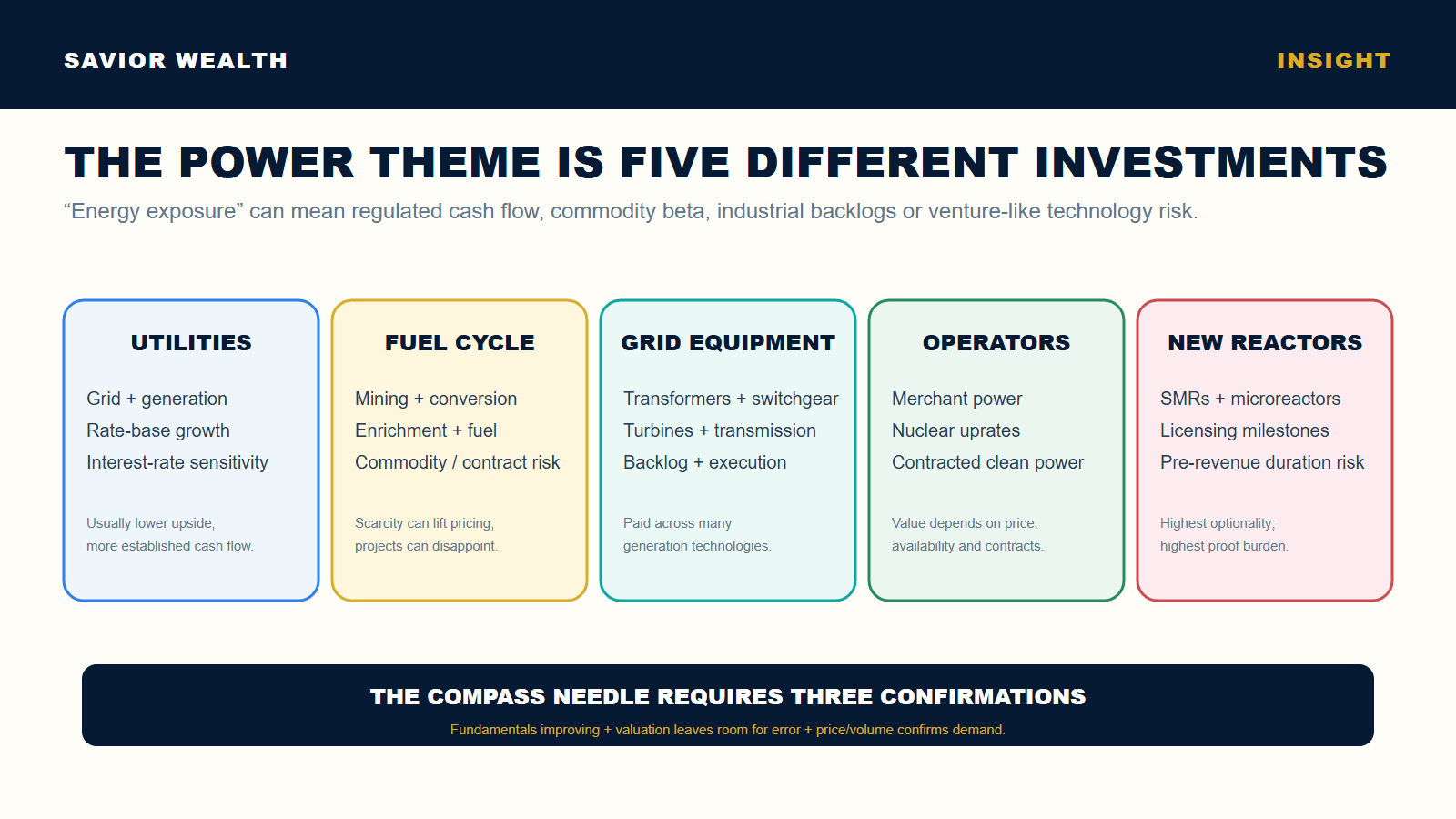 SAVIOR WEALTH

INSIGHT

THE POWER THEME IS FIVE DIFFERENT INVESTMENTS

“Energy exposure” can mean regulated cash flow, commodity beta, industrial backlogs or venture-like technology risk.

UTILITIES

Grid + generation
Rate-base growth
Interest-rate sensitivity

Usually lower upside, more established cash flow.

FUEL CYCLE

Mining + conversion
Enrichment + fuel
Commodity / contract risk

Scarcity can lift pricing; projects can disappoint.

GRID EQUIPMENT

Transformers + switchgear
Turbines + transmission
Backlog + execution

Paid across many generation technologies.

OPERATORS

Merchant power
Nuclear uprates
Contracted clean power

Value depends on price, availability and contracts.

NEW REACTORS

SMRs + microreactors
Licensing milestones
Pre-revenue duration risk

Highest optionality; highest proof burden.

THE COMPASS NEEDLE REQUIRES THREE CONFIRMATIONS

Fundamentals improving + valuation leaves room for error + price/volume confirms demand.